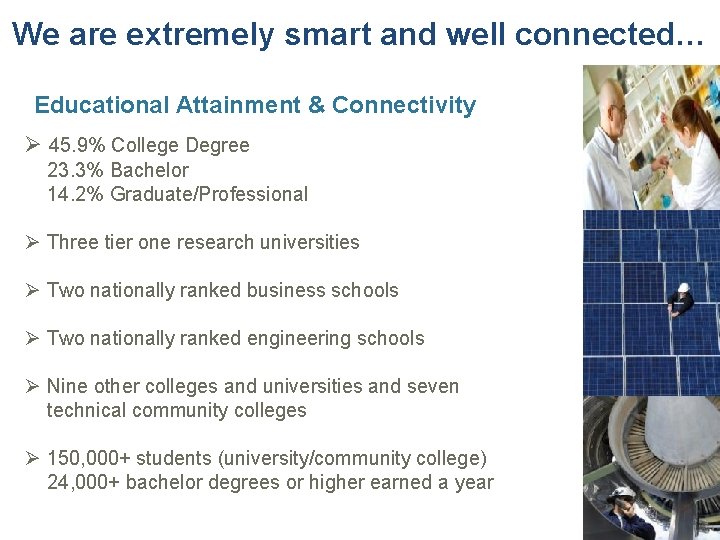 We are extremely smart and well connected…

Educational Attainment & Connectivity

➢ 45.9% College Degree
23.3% Bachelor
14.2% Graduate/Professional

➢ Three tier one research universities

➢ Two nationally ranked business schools

➢ Two nationally ranked engineering schools

➢ Nine other colleges and universities and seven technical community colleges

➢ 150,000+ students (university/community college)
24,000+ bachelor degrees or higher earned a year